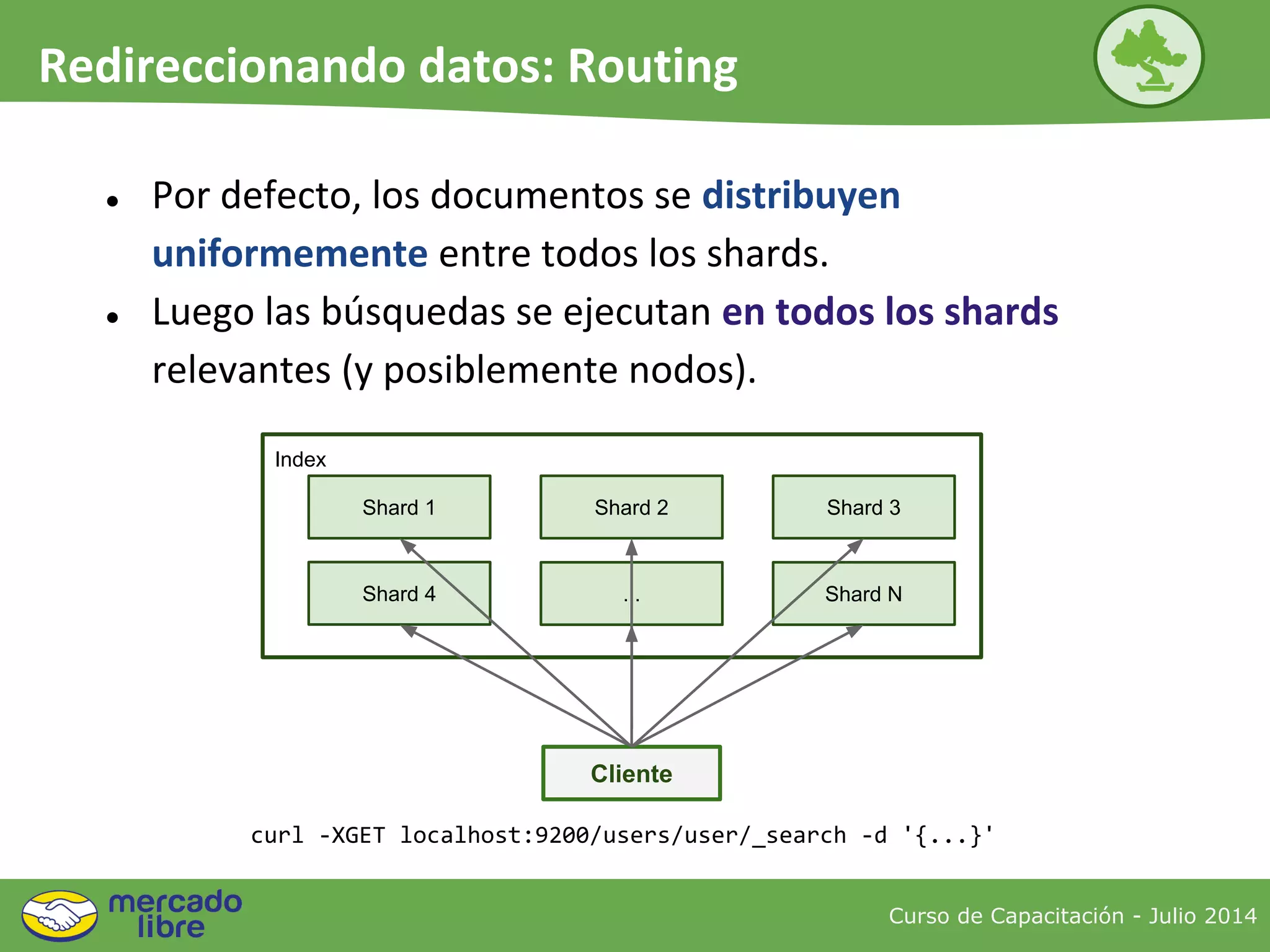 Redireccionando datos: Routing

• Por defecto, los documentos se distribuyen uniformemente entre todos los shards.
• Luego las búsquedas se ejecutan en todos los shards relevantes (y posiblemente nodos).

Index
Shard 1
Shard 2
Shard 3
Shard 4
...
Shard N
Cliente

curl -XGET localhost:9200/users/user/_search -d '{...}'

mercado libre
Curso de Capacitación - Julio 2014